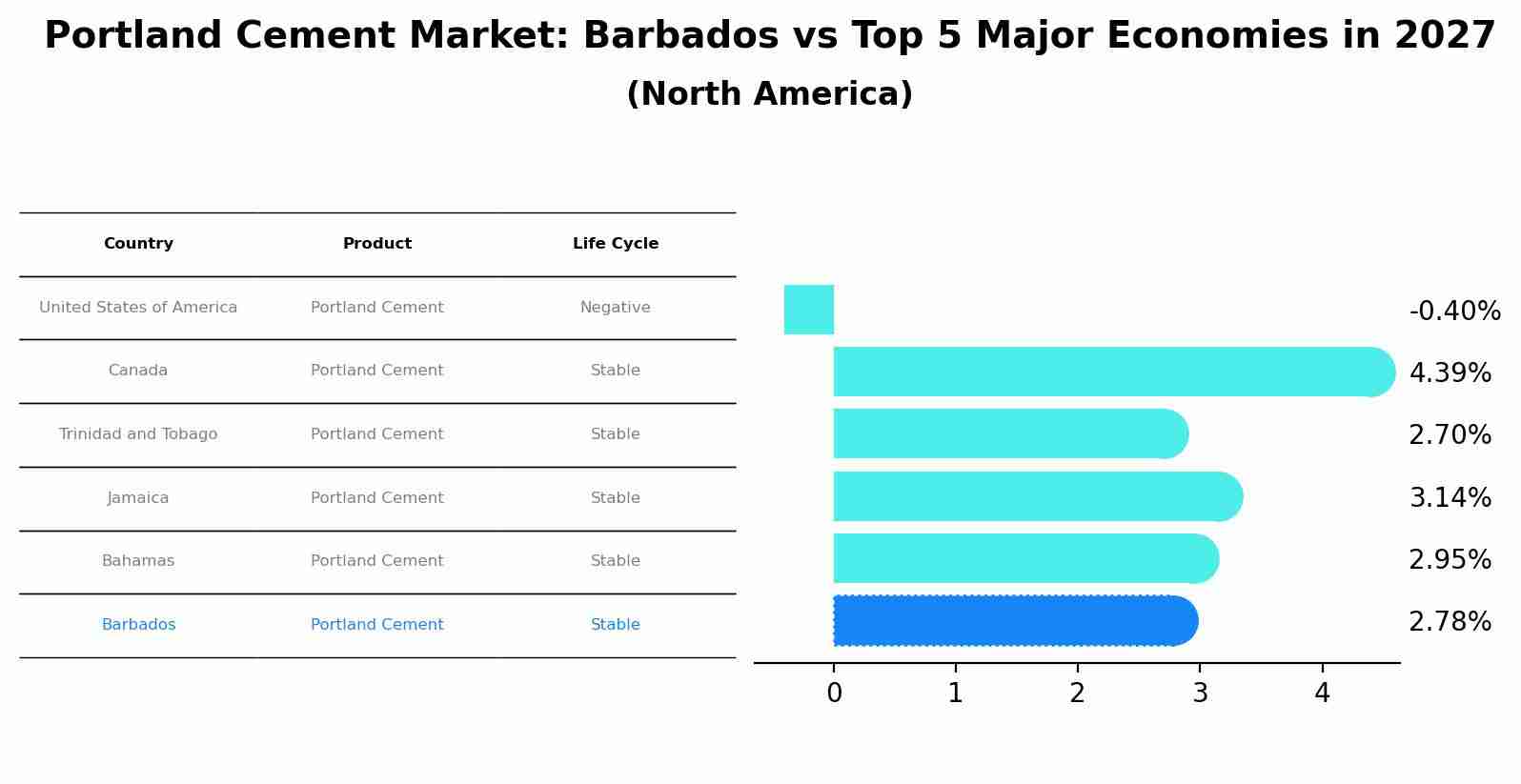 Portland Cement Market: Barbados vs Top 5 Major Economies in 2027
(North America)

| Country | Product | Life Cycle |
|---|---|---|
| United States of America | Portland Cement | Negative |
| Canada | Portland Cement | Stable |
| Trinidad and Tobago | Portland Cement | Stable |
| Jamaica | Portland Cement | Stable |
| Bahamas | Portland Cement | Stable |
| Barbados | Portland Cement | Stable |

-0.40%
4.39%
2.70%
3.14%
2.95%
2.78%

0 1 2 3 4